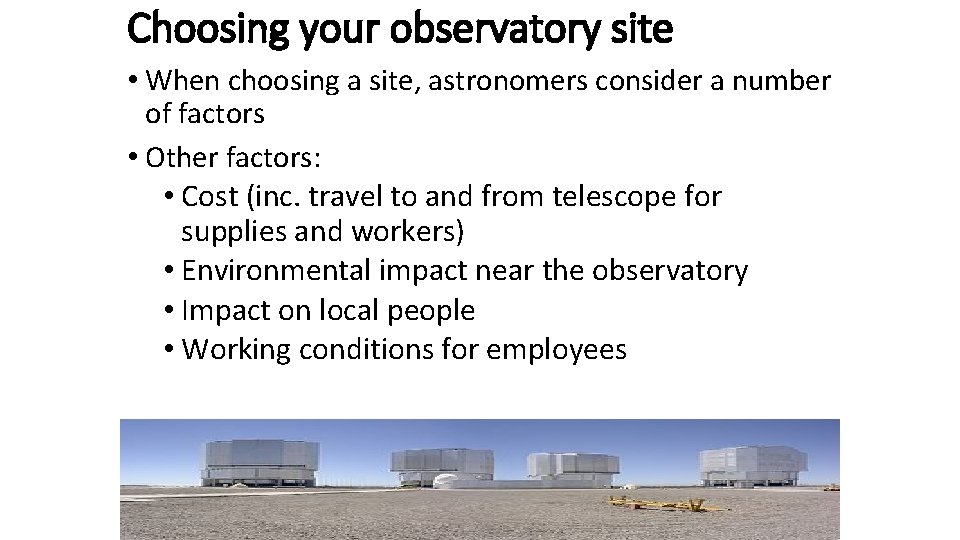 Choosing your observatory site

• When choosing a site, astronomers consider a number of factors

• Other factors:

• Cost (inc. travel to and from telescope for supplies and workers)

• Environmental impact near the observatory

• Impact on local people

• Working conditions for employees